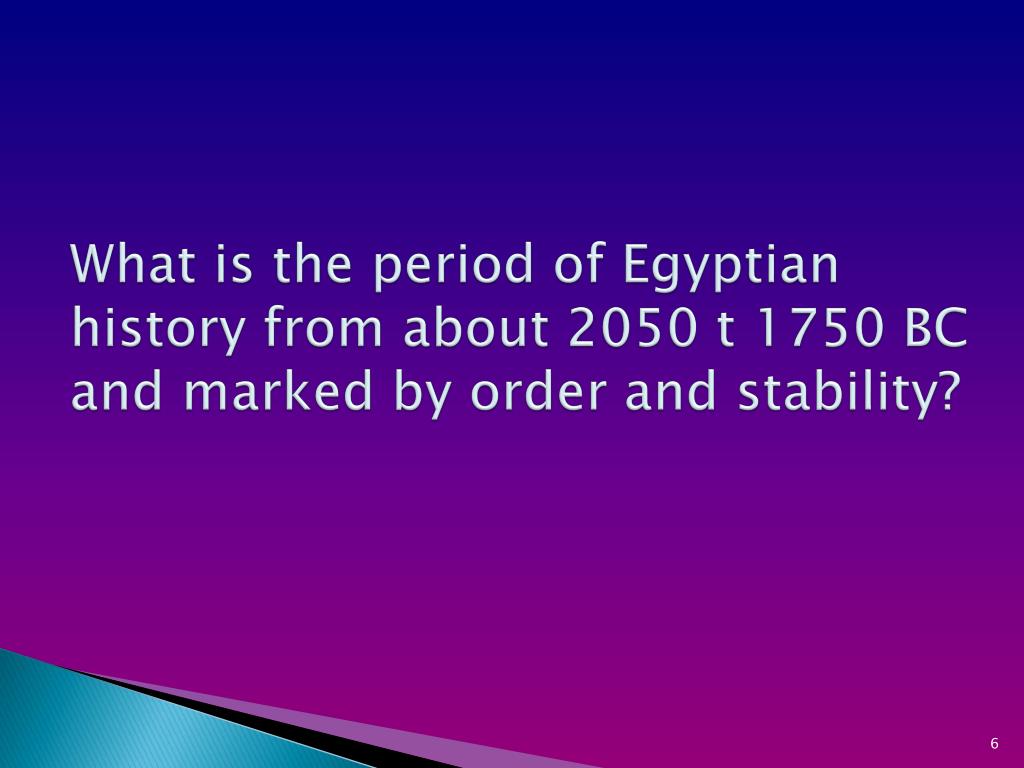 What is the period of Egyptian history from about 2050 t 1750 BC and marked by order and stability?

6